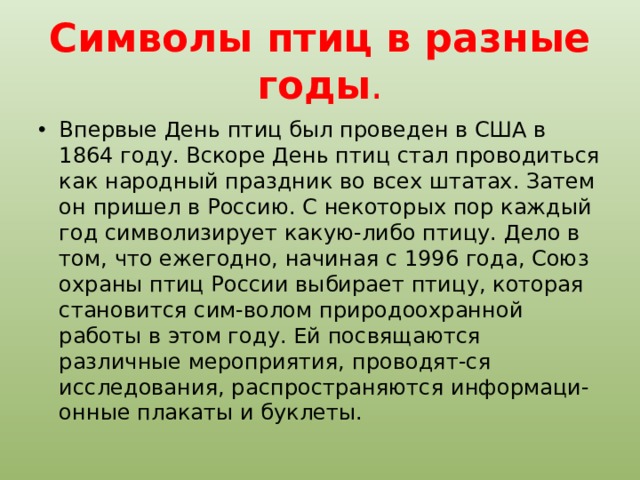 Символы птиц в разные годы.

• Впервые День птиц был проведен в США в 1864 году. Вскоре День птиц стал проводиться как народный праздник во всех штатах. Затем он пришел в Россию. С некоторых пор каждый год символизирует какую-либо птицу. Дело в том, что ежегодно, начиная с 1996 года, Союз охраны птиц России выбирает птицу, которая становится сим-волом природоохранной работы в этом году. Ей посвящаются различные мероприятия, проводят-ся исследования, распространяются информационные плакаты и буклеты.